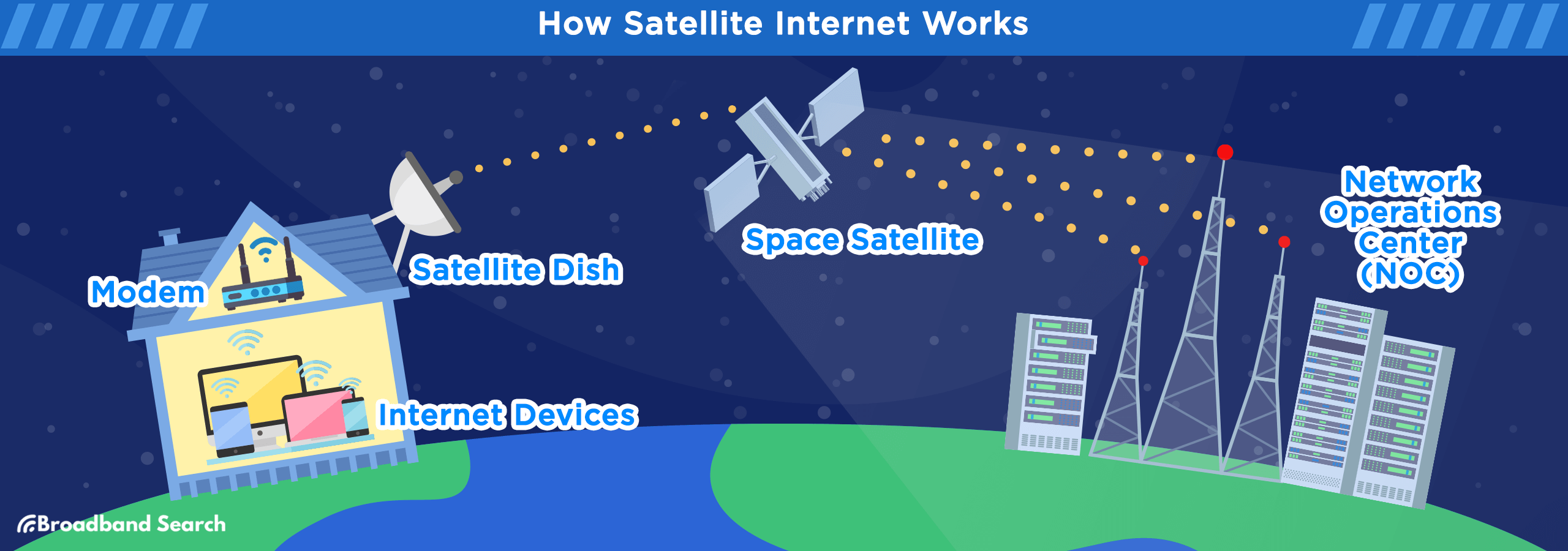 How Satellite Internet Works

Modem

Satellite Dish

Space Satellite

Network Operations Center (NOC)

Internet Devices

Broadband Search